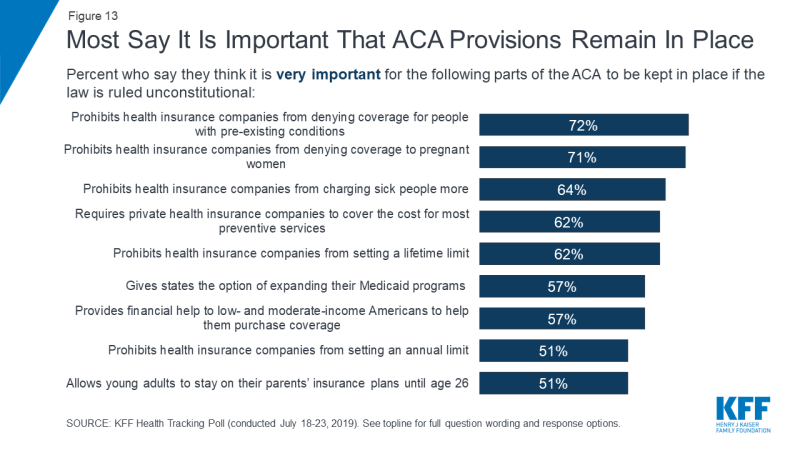 Figure 13

Most Say It Is Important That ACA Provisions Remain In Place

Percent who say they think it is very important for the following parts of the ACA to be kept in place if the law is ruled unconstitutional:

Prohibits health insurance companies from denying coverage for people with pre-existing conditions
72%

Prohibits health insurance companies from denying coverage to pregnant women
71%

Prohibits health insurance companies from charging sick people more
64%

Requires private health insurance companies to cover the cost for most preventive services
62%

Prohibits health insurance companies from setting a lifetime limit
62%

Gives states the option of expanding their Medicaid programs
57%

Provides financial help to low- and moderate-income Americans to help them purchase coverage
57%

Prohibits health insurance companies from setting an annual limit
51%

Allows young adults to stay on their parents' insurance plans until age 26
51%

SOURCE: KFF Health Tracking Poll (conducted July 18-23, 2019). See topline for full question wording and response options.

KFF
HENRY J KAISER FAMILY FOUNDATION